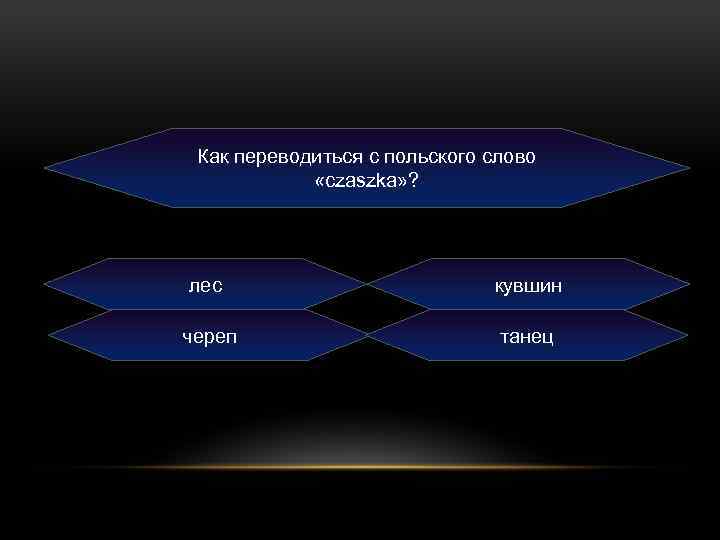 Как переводиться с польского слово «czaszka»?

лес

кувшин

череп

танец